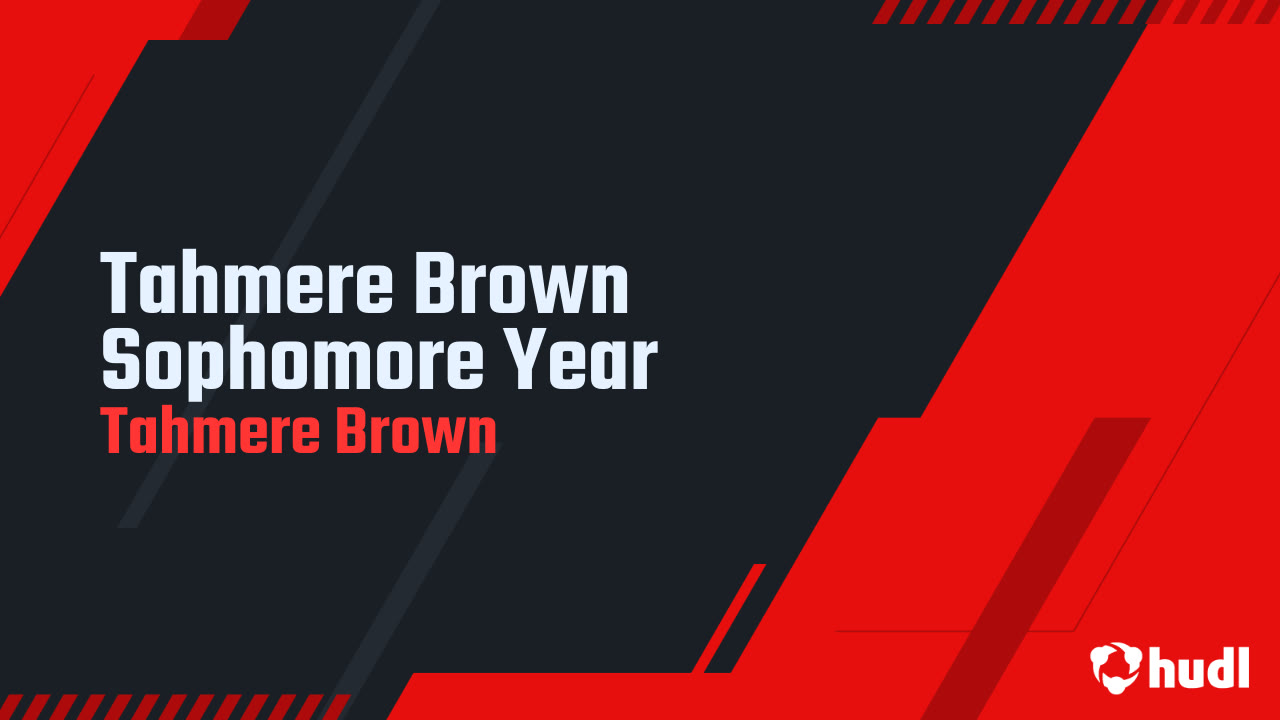 Tahmere Brown
Sophomore Year
Tahmere Brown

hudl